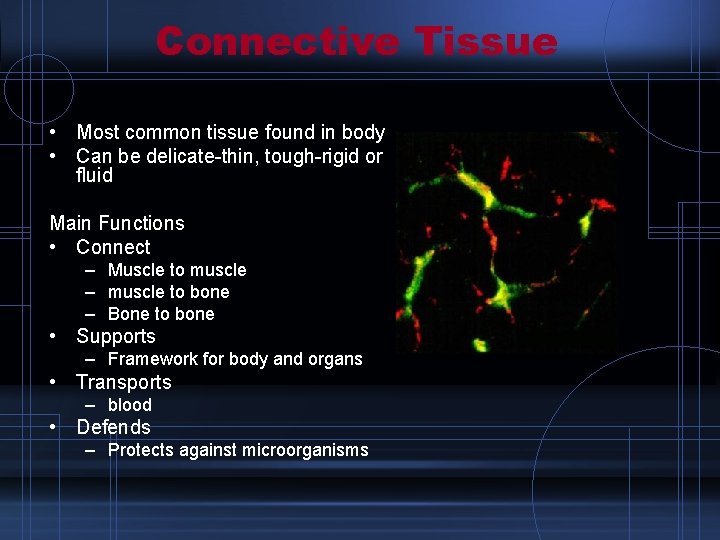 Connective Tissue

• Most common tissue found in body
• Can be delicate-thin, tough-rigid or fluid

Main Functions
• Connect
– Muscle to muscle
– muscle to bone
– Bone to bone
• Supports
– Framework for body and organs
• Transports
– blood
• Defends
– Protects against microorganisms